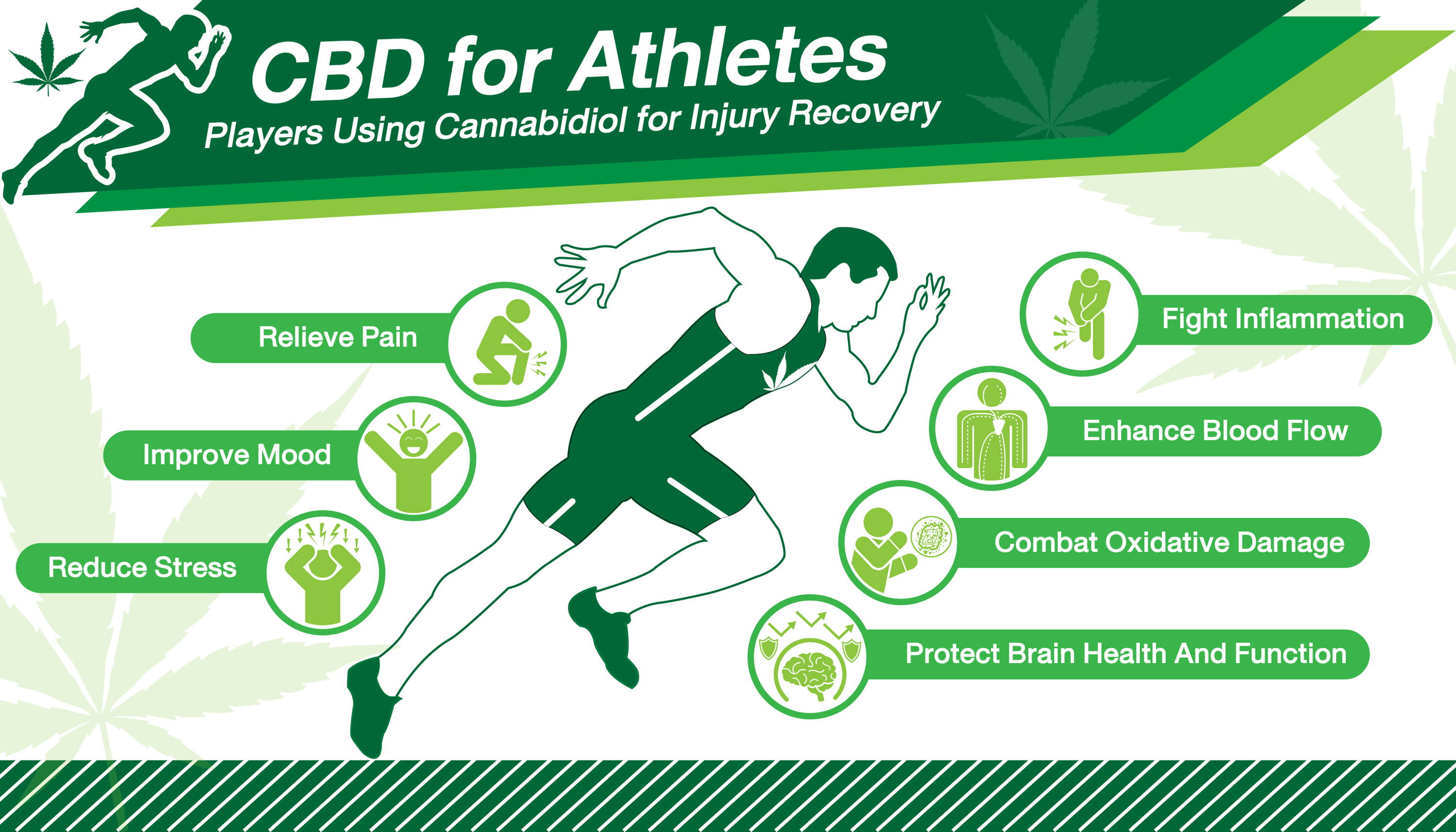 CBD for Athletes

Players Using Cannabidiol for Injury Recovery

Relieve Pain

Improve Mood

Reduce Stress

Fight Inflammation

Enhance Blood Flow

Combat Oxidative Damage

Protect Brain Health And Function